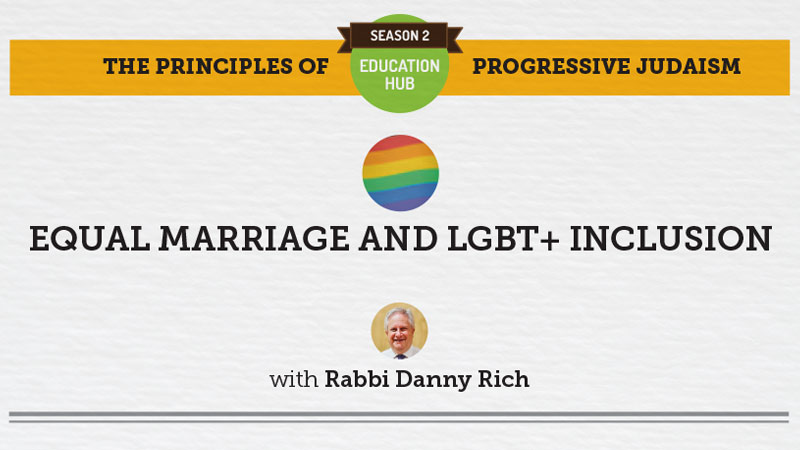 SEASON 2

THE PRINCIPLES OF EDUCATION HUB PROGRESSIVE JUDAISM

EQUAL MARRIAGE AND LGBT+ INCLUSION

with Rabbi Danny Rich